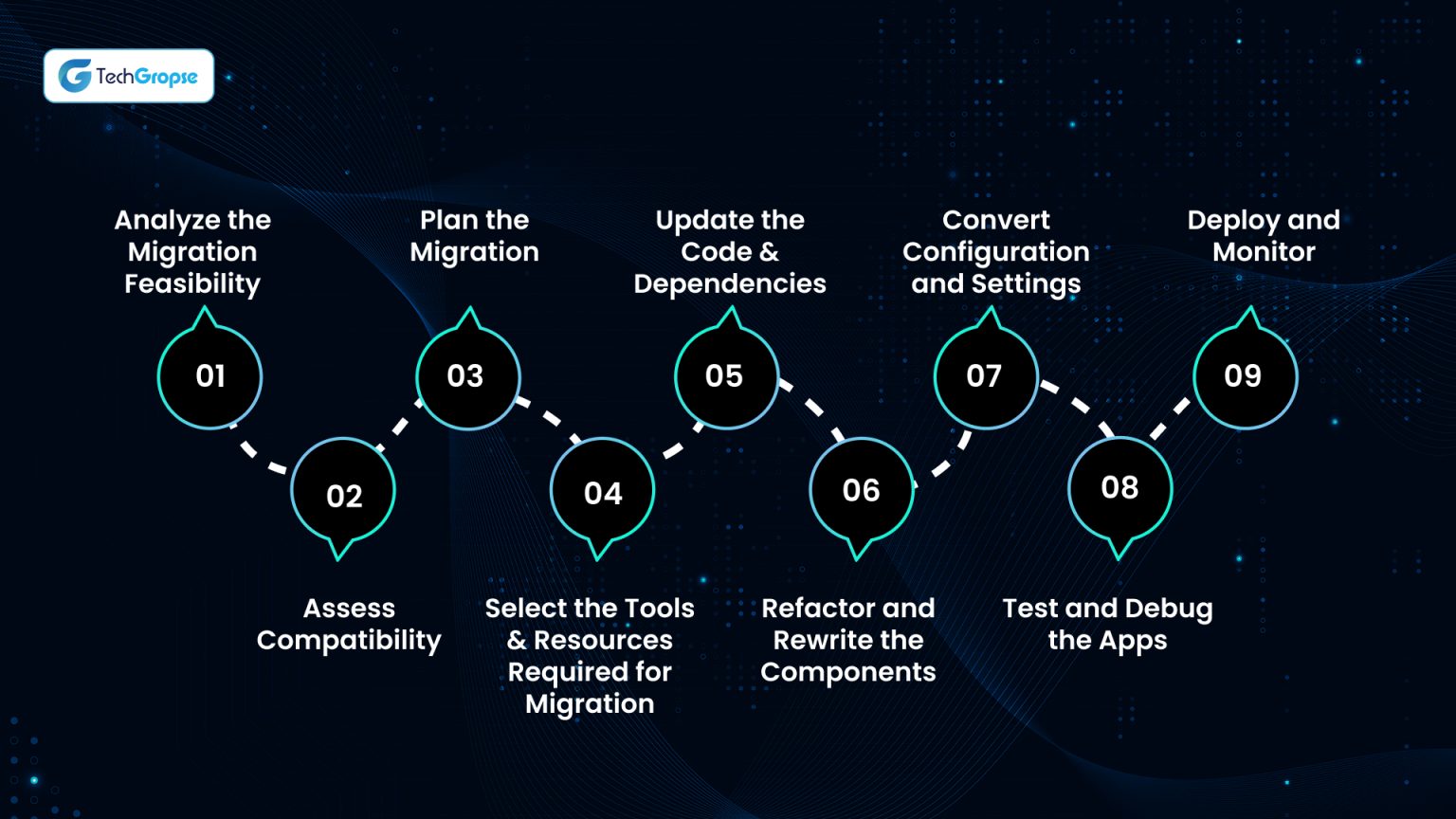 TechGropse

Analyze the Migration Feasibility

01

02

Assess Compatibility

Plan the Migration

03

04

Select the Tools & Resources Required for Migration

Update the Code & Dependencies

05

06

Refactor and Rewrite the Components

Convert Configuration and Settings

07

08

Test and Debug the Apps

Deploy and Monitor

09